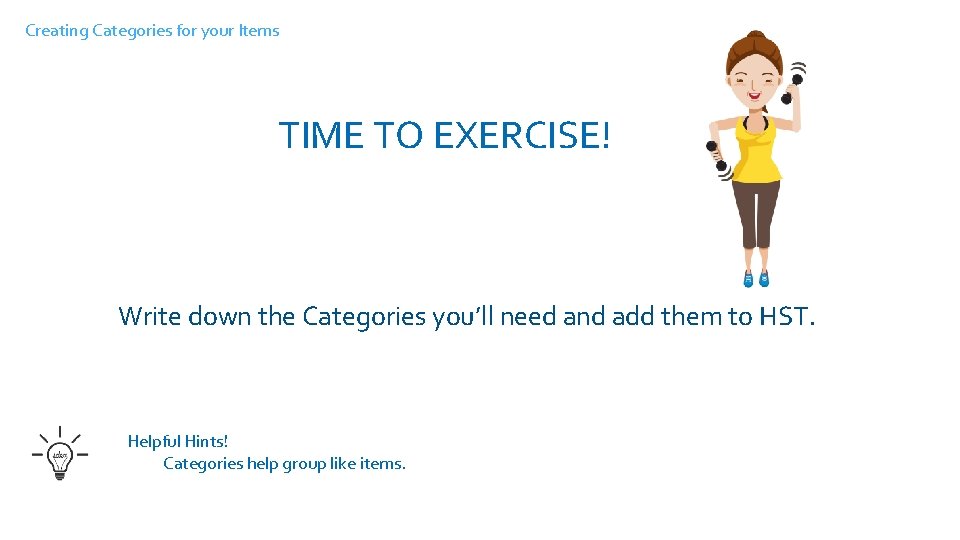 Creating Categories for your Items

TIME TO EXERCISE!

Write down the Categories you'll need and add them to HST.

Helpful Hints!
Categories help group like items.